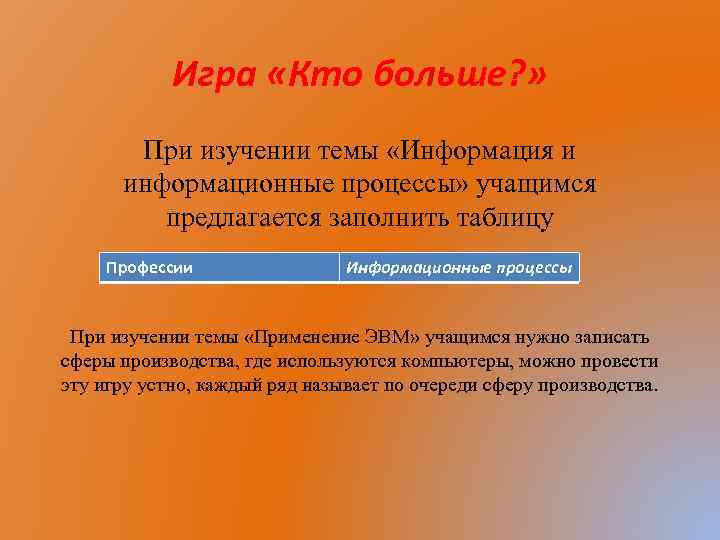 Игра «Кто больше?»

При изучении темы «Информация и информационные процессы» учащимся предлагается заполнить таблицу

| Профессии | Информационные процессы |
|---|---|

При изучении темы «Применение ЭВМ» учащимся нужно записать сферы производства, где используются компьютеры, можно провести эту игру устно, каждый ряд называет по очереди сферу производства.